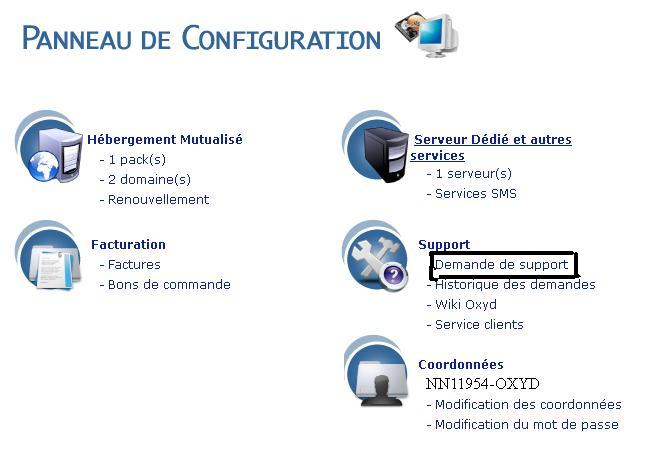 PANNEAU DE CONFIGURATION

Hébergement Mutualisé
- 1 pack(s)
- 2 domaine(s)
- Renouvellement

Facturation
- Factures
- Bons de commande

Serveur Dédié et autres services
- 1 serveur(s)
- Services SMS

Support
Demande de support
- Historique des demandes
- Wiki Oxyd
- Service clients

Coordonnées
NN11954-OXYD
- Modification des coordonnées
- Modification du mot de passe